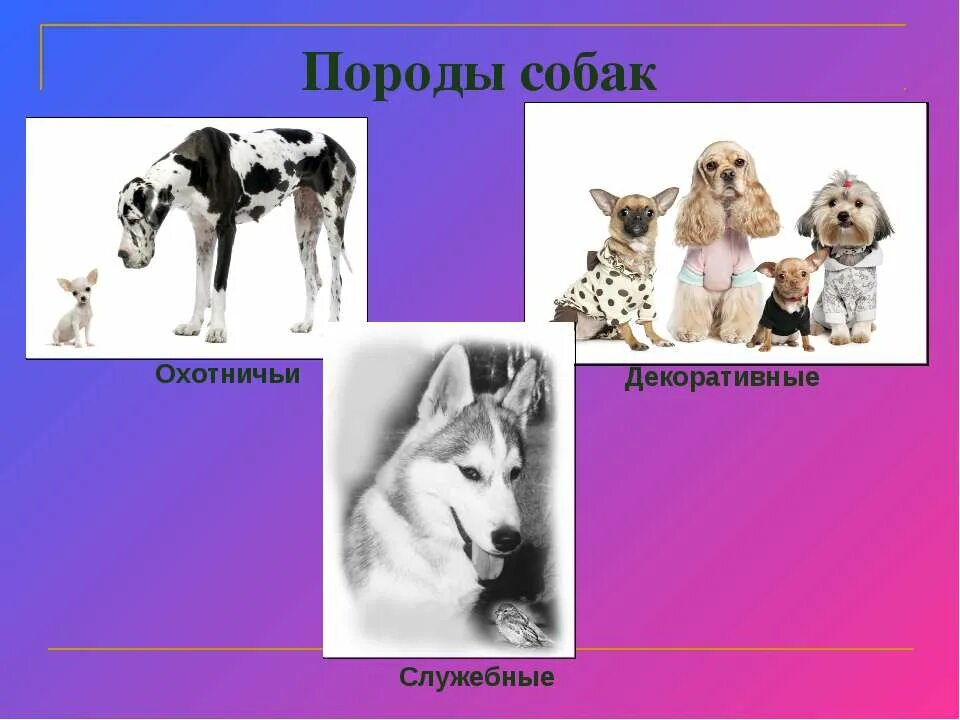 Породы собак

Охотничьи

Декоративные

Служебные